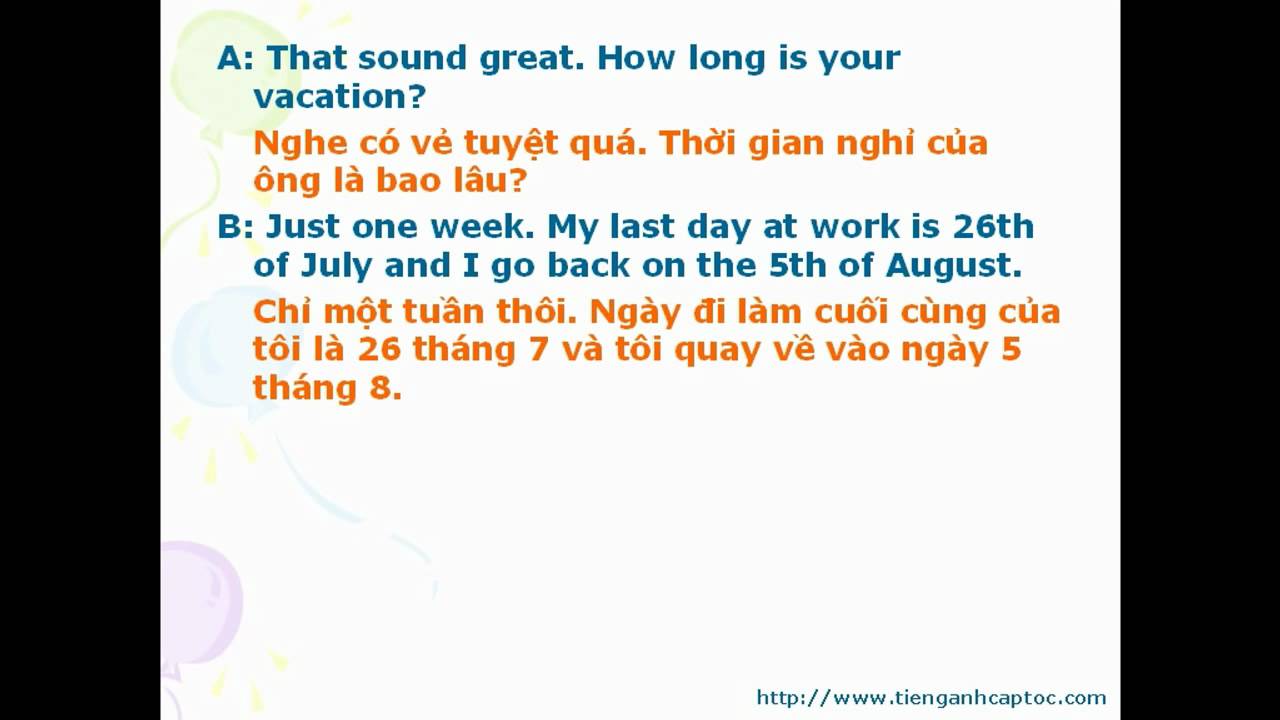 A: That sound great. How long is your vacation?

Nghe có vẻ tuyệt quá. Thời gian nghỉ của ông là bao lâu?

B: Just one week. My last day at work is 26th of July and I go back on the 5th of August.

Chỉ một tuần thôi. Ngày đi làm cuối cùng của tôi là 26 tháng 7 và tôi quay về vào ngày 5 tháng 8.

http://www.tienganhcaptoc.com